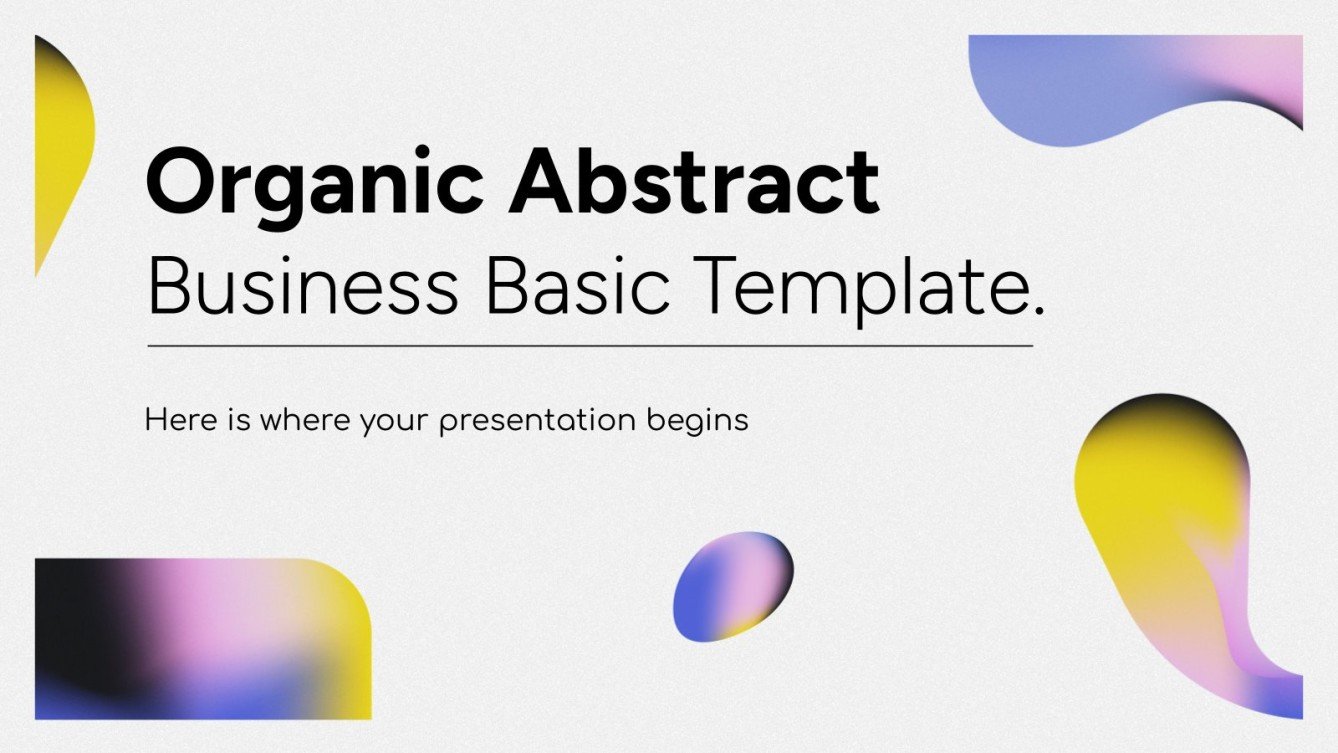 Organic Abstract
Business Basic Template.

Here is where your presentation begins